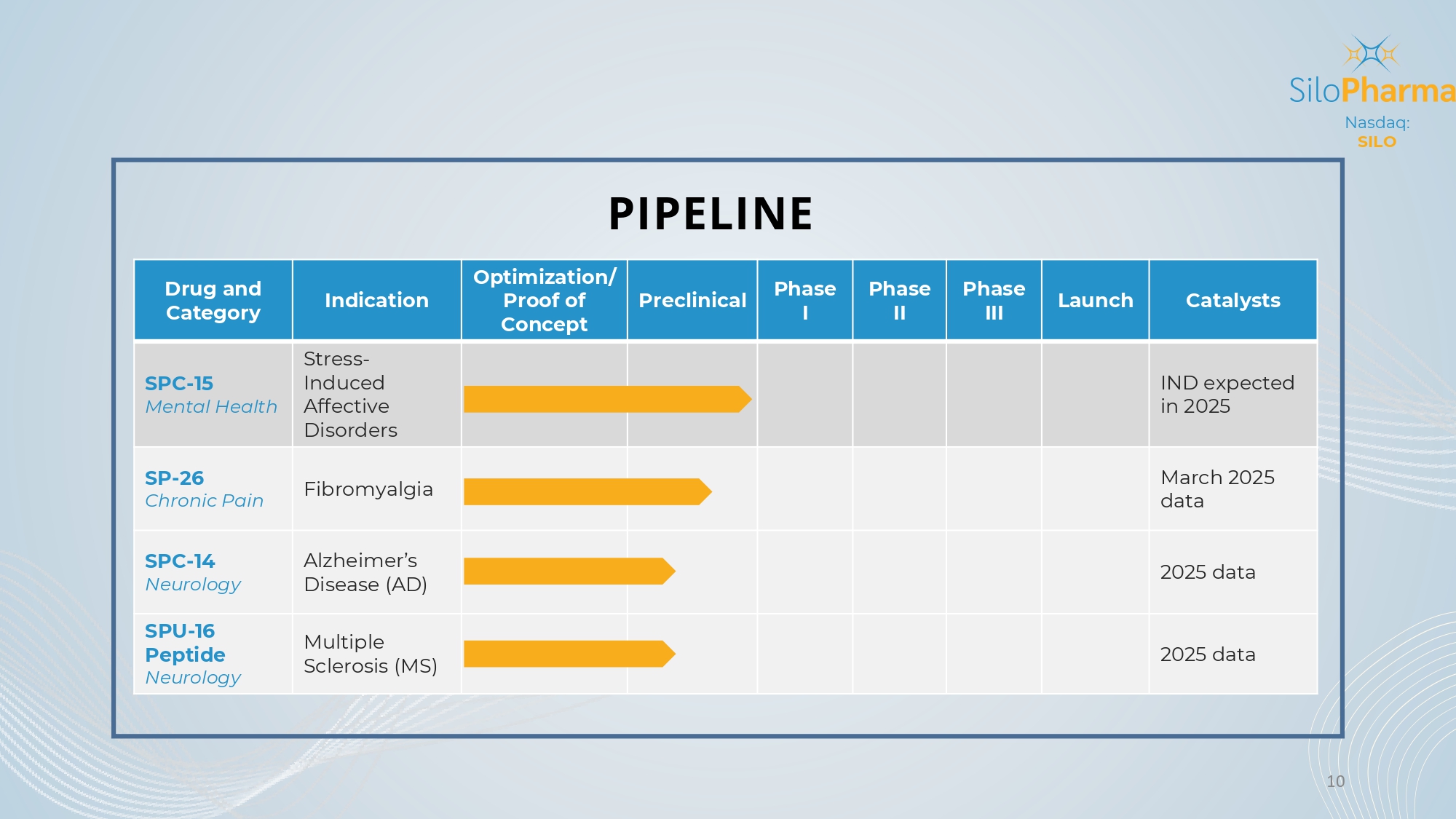 SiloPharma
Nasdaq:
SILO

PIPELINE

| Drug and Category | Indication | Optimization/ Proof of Concept | Preclinical | Phase I | Phase II | Phase III | Launch | Catalysts |
|---|---|---|---|---|---|---|---|---|
| SPC-15 Mental Health | Stress-Induced Affective Disorders | | | | | | | IND expected in 2025 |
| SP-26 Chronic Pain | Fibromyalgia | | | | | | | March 2025 data |
| SPC-14 Neurology | Alzheimer's Disease (AD) | | | | | | | 2025 data |
| SPU-16 Peptide Neurology | Multiple Sclerosis (MS) | | | | | | | 2025 data |

10